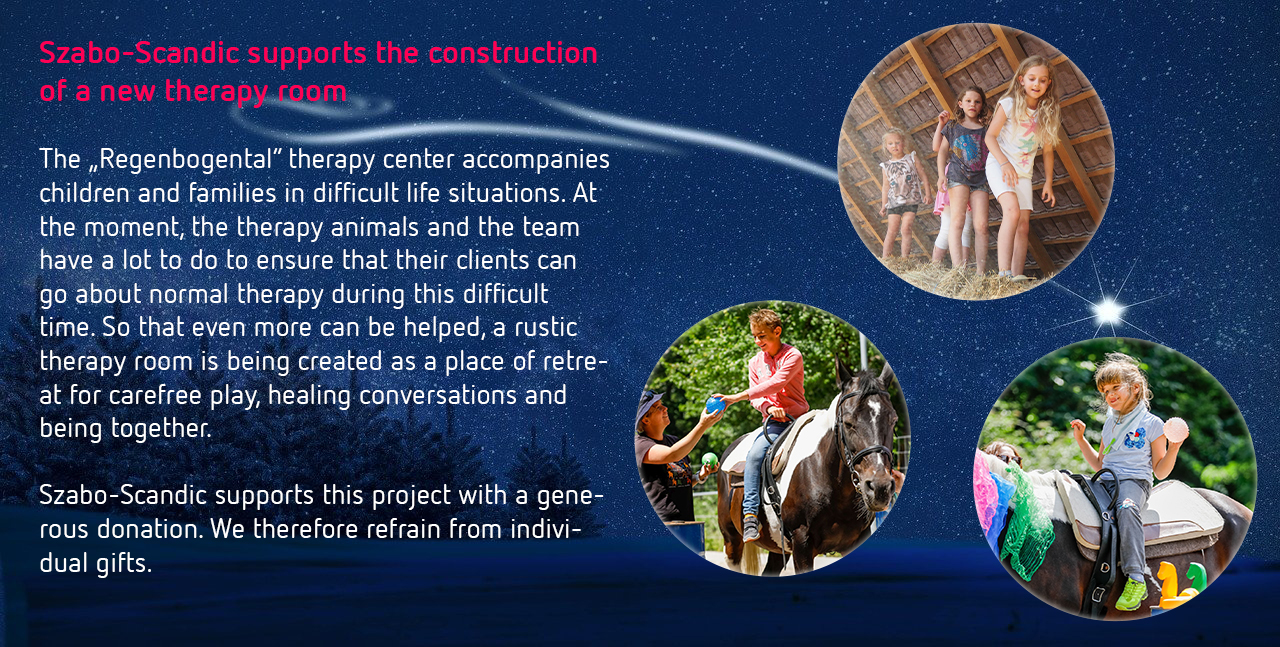 Szabo-Scandic supports the construction of a new therapy room

The „Regenbogental" therapy center accompanies children and families in difficult life situations. At the moment, the therapy animals and the team have a lot to do to ensure that their clients can go about normal therapy during this difficult time. So that even more can be helped, a rustic therapy room is being created as a place of retreat for carefree play, healing conversations and being together.

Szabo-Scandic supports this project with a generous donation. We therefore refrain from individual gifts.